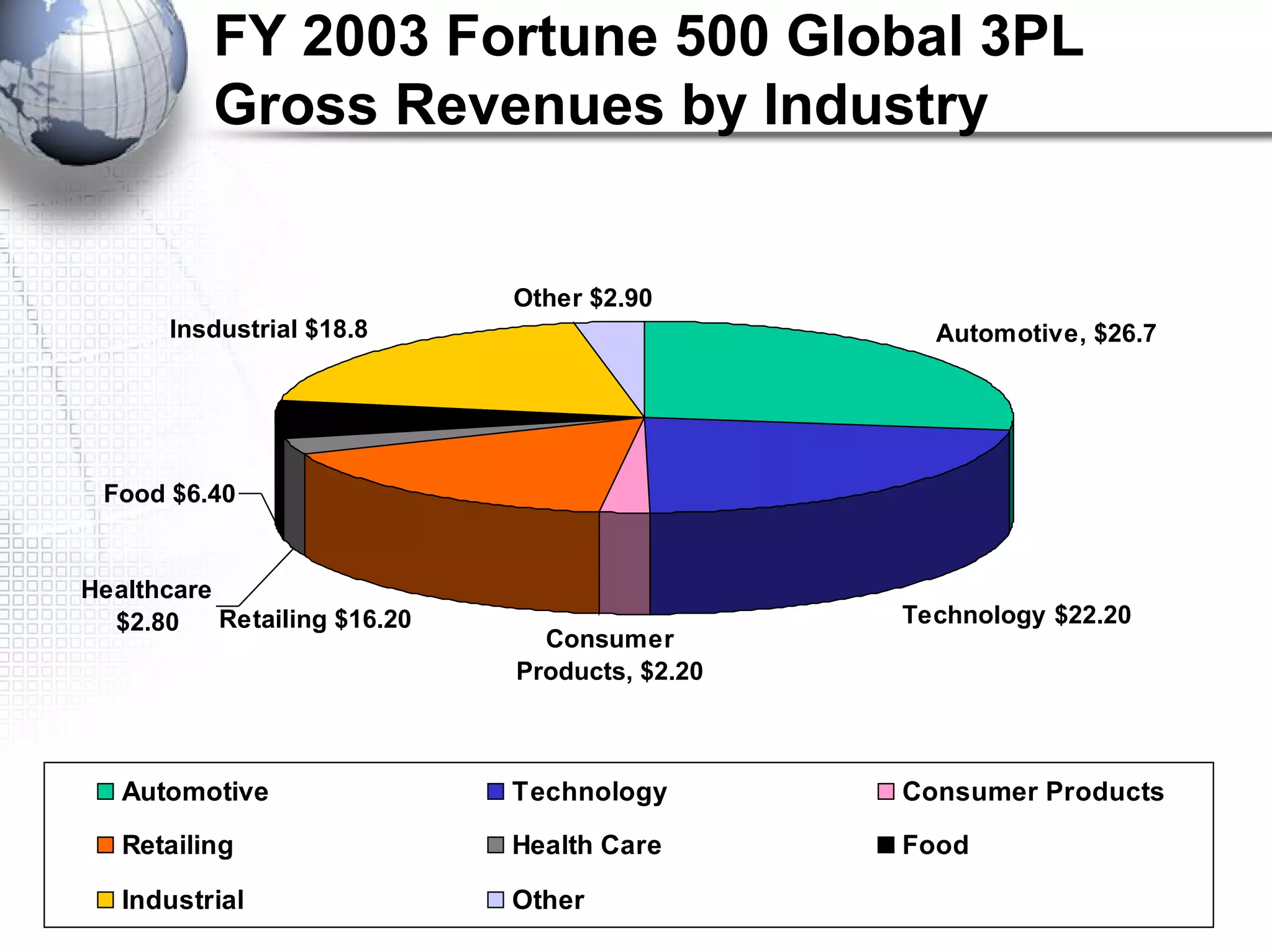 FY 2003 Fortune 500 Global 3PL Gross Revenues by Industry

Other $2.90

Insdustrial $18.8

Automotive, $26.7

Food $6.40

Healthcare $2.80

Retailing $16.20

Consumer Products, $2.20

Technology $22.20

Automotive
Technology
Consumer Products
Retailing
Health Care
Food
Industrial
Other